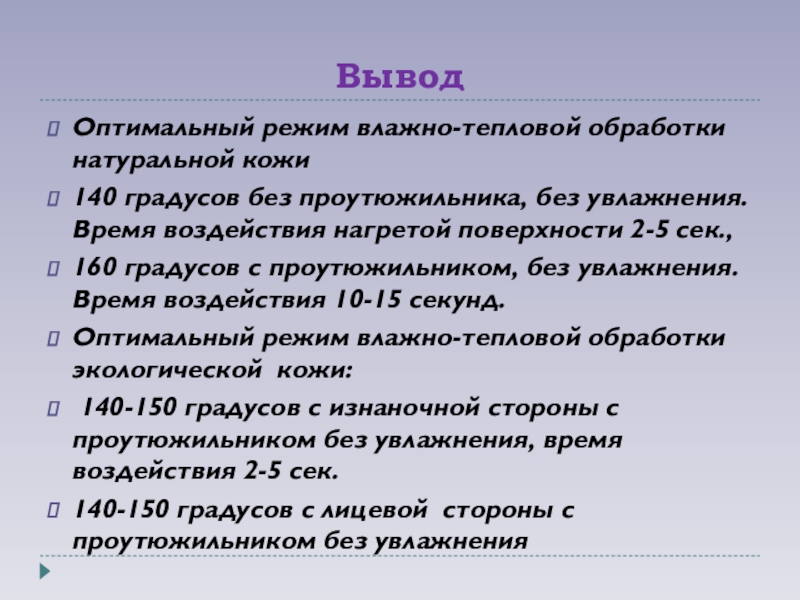 Вывод

Оптимальный режим влажно-тепловой обработки натуральной кожи

140 градусов без проутюжильника, без увлажнения. Время воздействия нагретой поверхности 2-5 сек.,

160 градусов с проутюжильником, без увлажнения. Время воздействия 10-15 секунд.

Оптимальный режим влажно-тепловой обработки экологической кожи:

140-150 градусов с изнаночной стороны с проутюжильником без увлажнения, время воздействия 2-5 сек.

140-150 градусов с лицевой стороны с проутюжильником без увлажнения